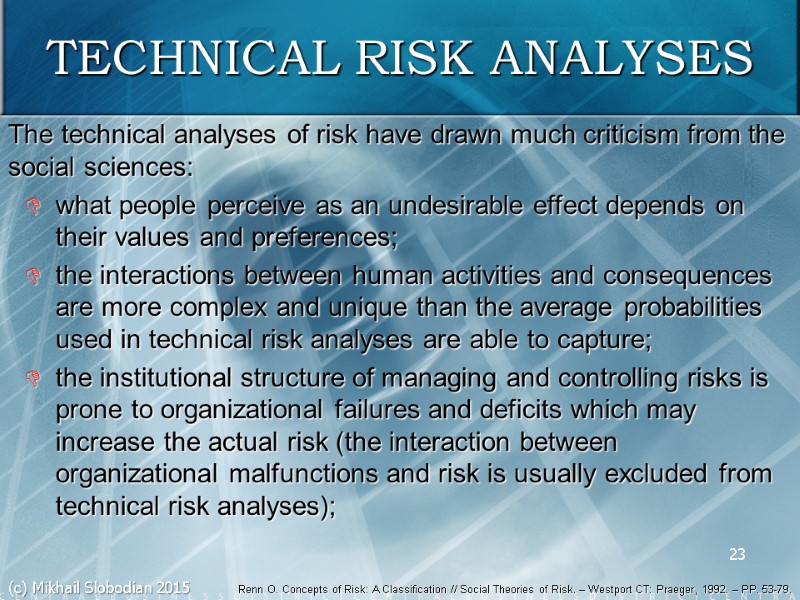 TECHNICAL RISK ANALYSES

The technical analyses of risk have drawn much criticism from the social sciences:

what people perceive as an undesirable effect depends on their values and preferences;

the interactions between human activities and consequences are more complex and unique than the average probabilities used in technical risk analyses are able to capture;

the institutional structure of managing and controlling risks is prone to organizational failures and deficits which may increase the actual risk (the interaction between organizational malfunctions and risk is usually excluded from technical risk analyses);

23

(c) Mikhail Slobodian 2015

Renn O. Concepts of Risk: A Classification // Social Theories of Risk. – Westport CT: Praeger, 1992. – PP. 53-79.